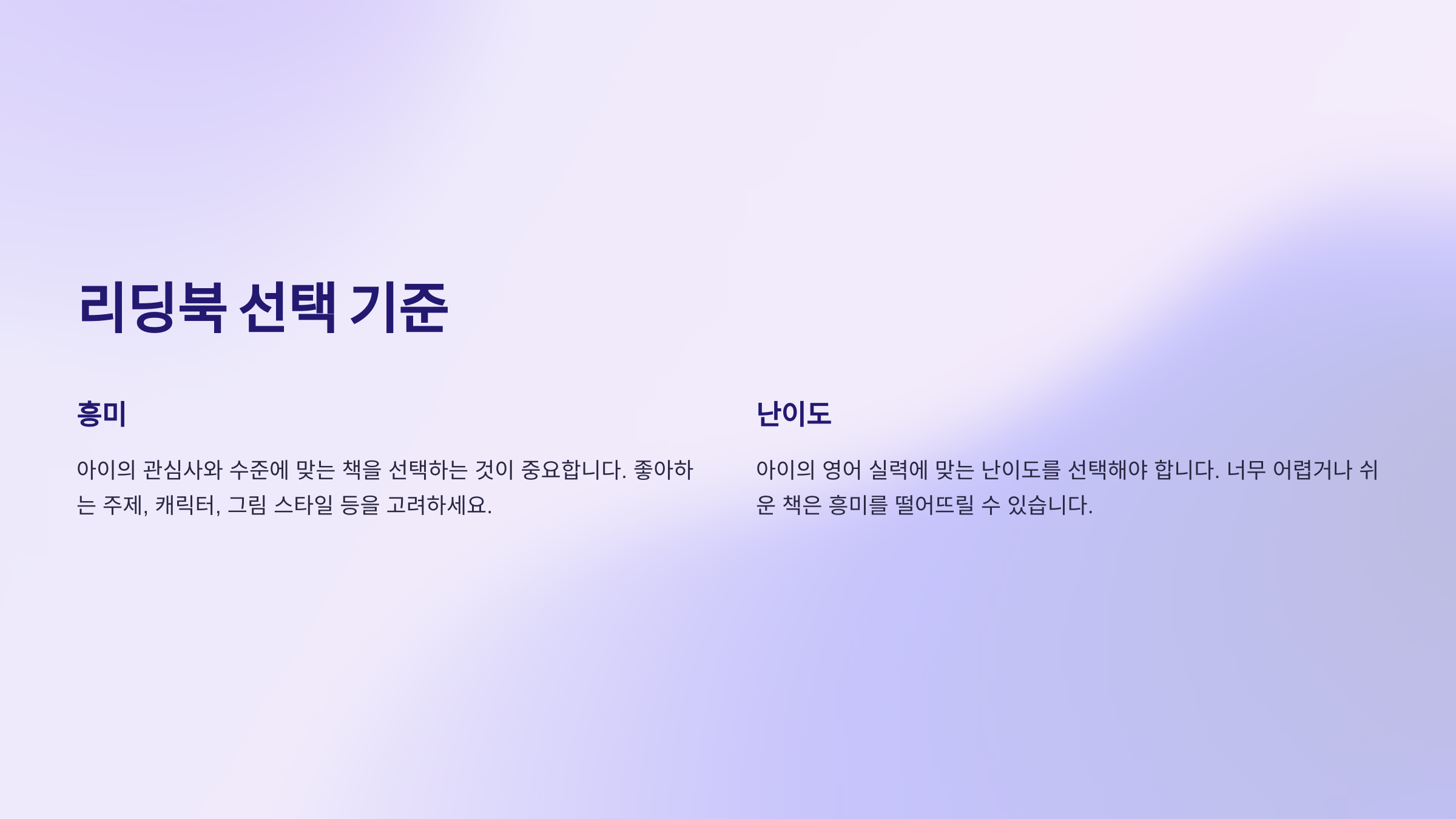 리딩북 선택 기준

흥미

아이의 관심사와 수준에 맞는 책을 선택하는 것이 중요합니다. 좋아하는 주제, 캐릭터, 그림 스타일 등을 고려하세요.

난이도

아이의 영어 실력에 맞는 난이도를 선택해야 합니다. 너무 어렵거나 쉬운 책은 흥미를 떨어뜨릴 수 있습니다.